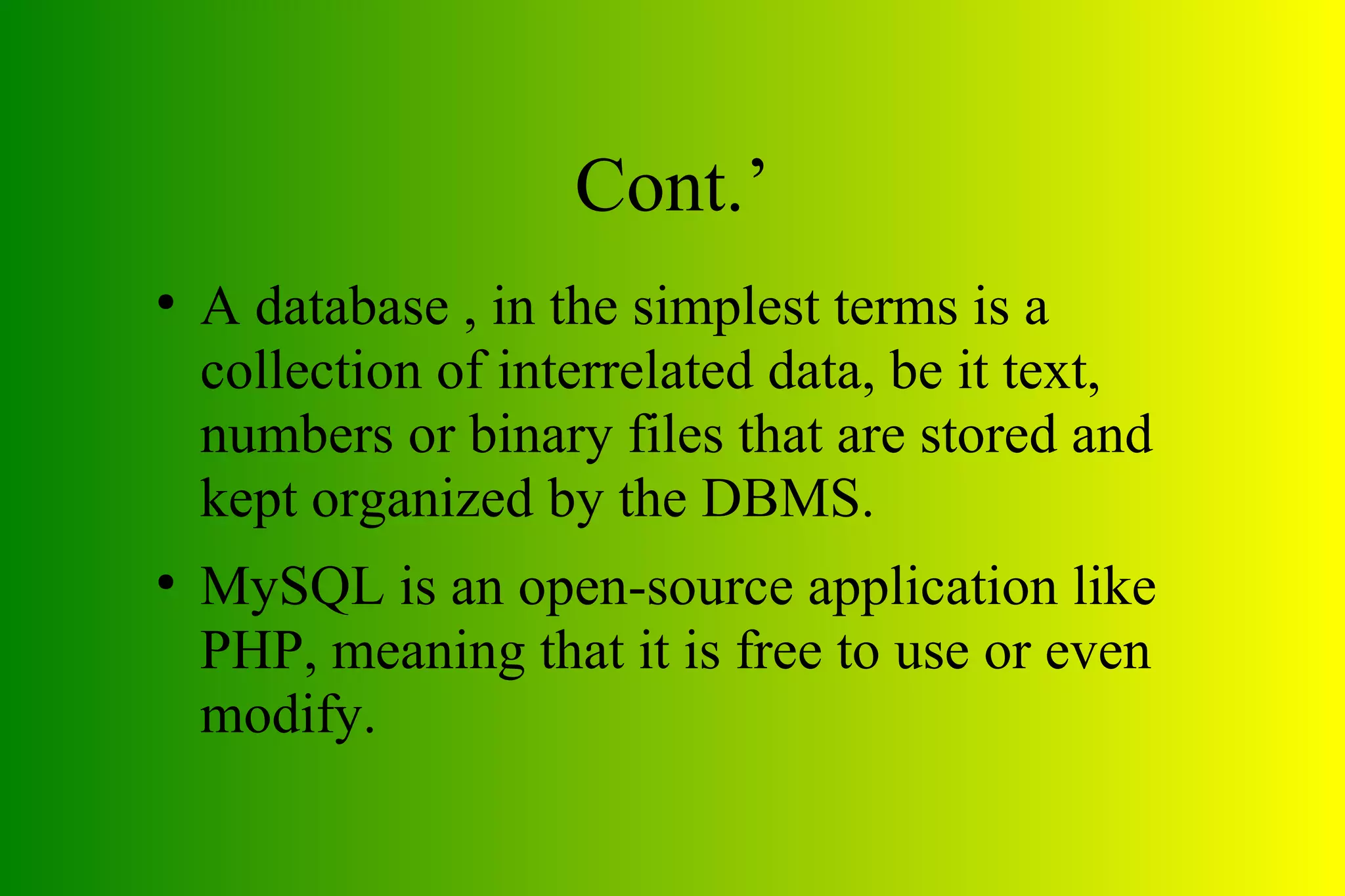 Cont.’

• A database , in the simplest terms is a collection of interrelated data, be it text, numbers or binary files that are stored and kept organized by the DBMS.

• MySQL is an open-source application like PHP, meaning that it is free to use or even modify.